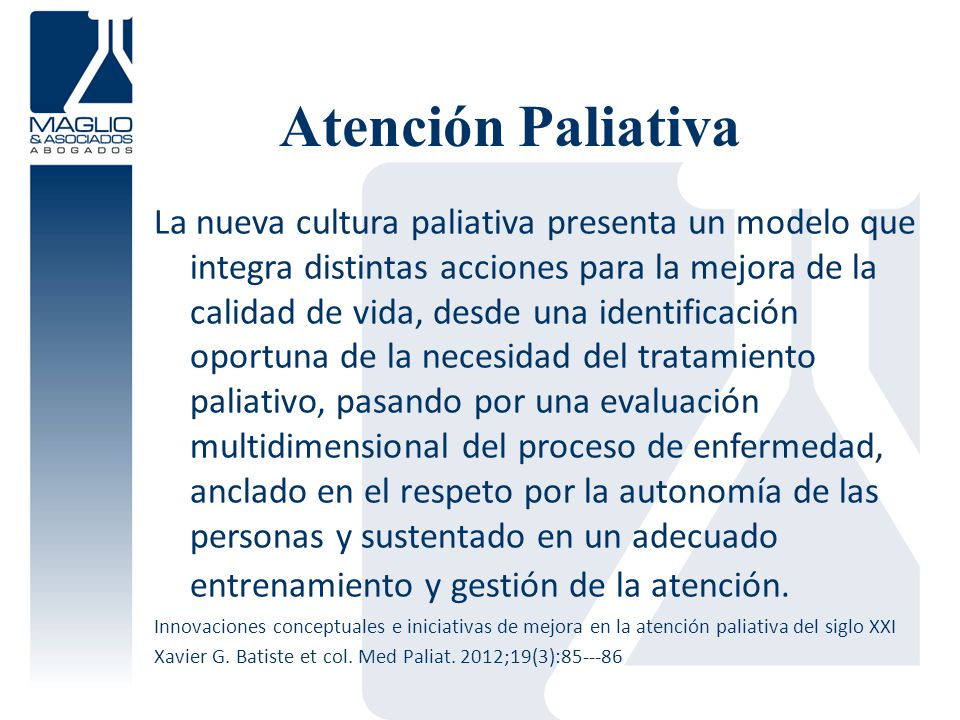 MAGLIO
& ASOCIADOS
ABOGADOS

Atención Paliativa

La nueva cultura paliativa presenta un modelo que integra distintas acciones para la mejora de la calidad de vida, desde una identificación oportuna de la necesidad del tratamiento paliativo, pasando por una evaluación multidimensional del proceso de enfermedad, anclado en el respeto por la autonomía de las personas y sustentado en un adecuado entrenamiento y gestión de la atención.

Innovaciones conceptuales e iniciativas de mejora en la atención paliativa del siglo XXI
Xavier G. Batiste et col. Med Paliat. 2012;19(3):85---86